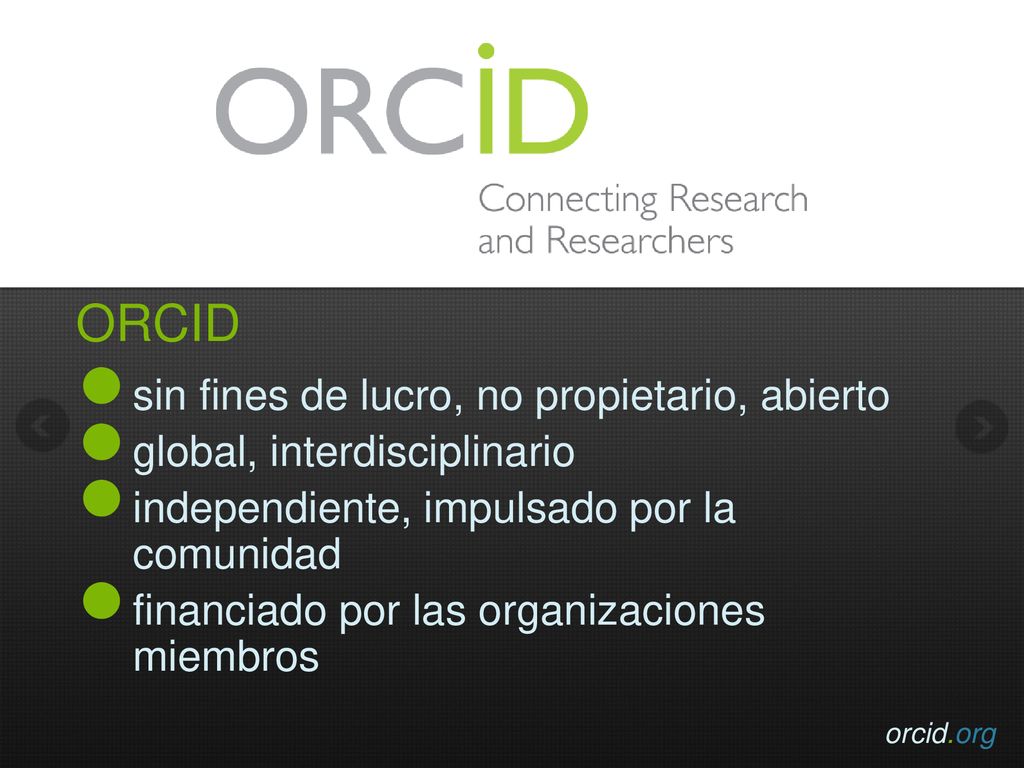 ORCID

Connecting Research and Researchers

ORCID

- sin fines de lucro, no propietario, abierto
- global, interdisciplinario
- independiente, impulsado por la comunidad
- financiado por las organizaciones miembros

orcid.org